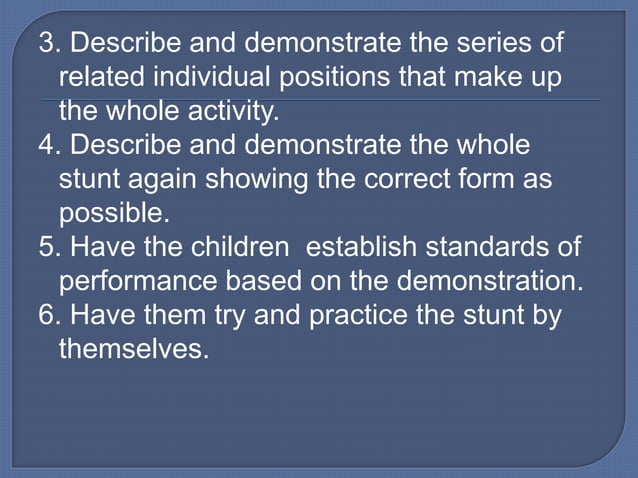 3. Describe and demonstrate the series of related individual positions that make up the whole activity.
4. Describe and demonstrate the whole stunt again showing the correct form as possible.
5. Have the children  establish standards of performance based on the demonstration.
6. Have them try and practice the stunt by themselves.